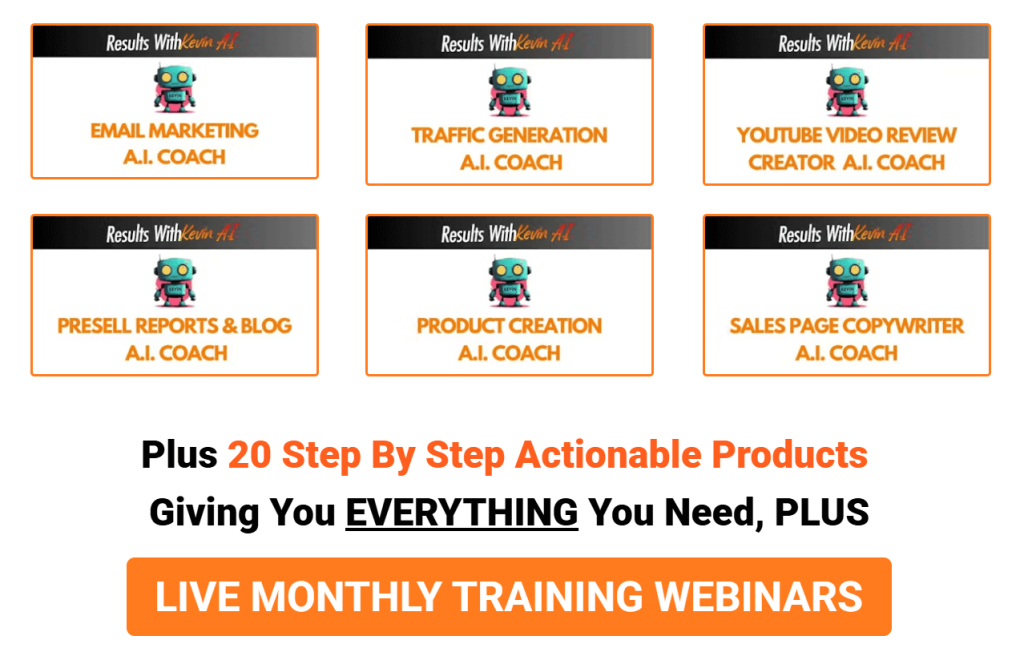 Results With Kevin AI

EMAIL MARKETING
A.I. COACH

Results With Kevin AI

TRAFFIC GENERATION
A.I. COACH

Results With Kevin AI

YOUTUBE VIDEO REVIEW
CREATOR A.I. COACH

Results With Kevin AI

PRESELL REPORTS & BLOG
A.I. COACH

Results With Kevin AI

PRODUCT CREATION
A.I. COACH

Results With Kevin AI

SALES PAGE COPYWRITER
A.I. COACH

Plus 20 Step By Step Actionable Products
Giving You EVERYTHING You Need, PLUS

LIVE MONTHLY TRAINING WEBINARS